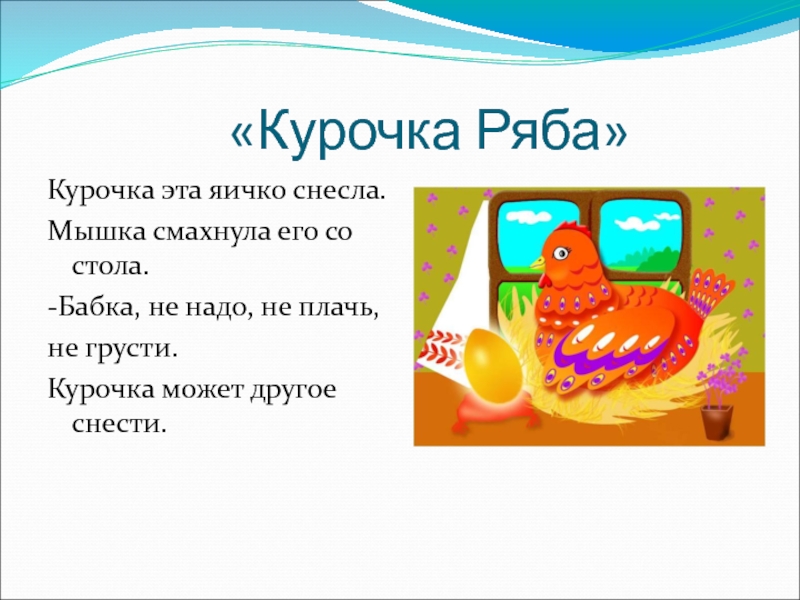 «Курочка Ряба»

Курочка эта яичко снесла.

Мышка смахнула его со стола.

-Бабка, не надо, не плачь,

не грусти.

Курочка может другое снести.